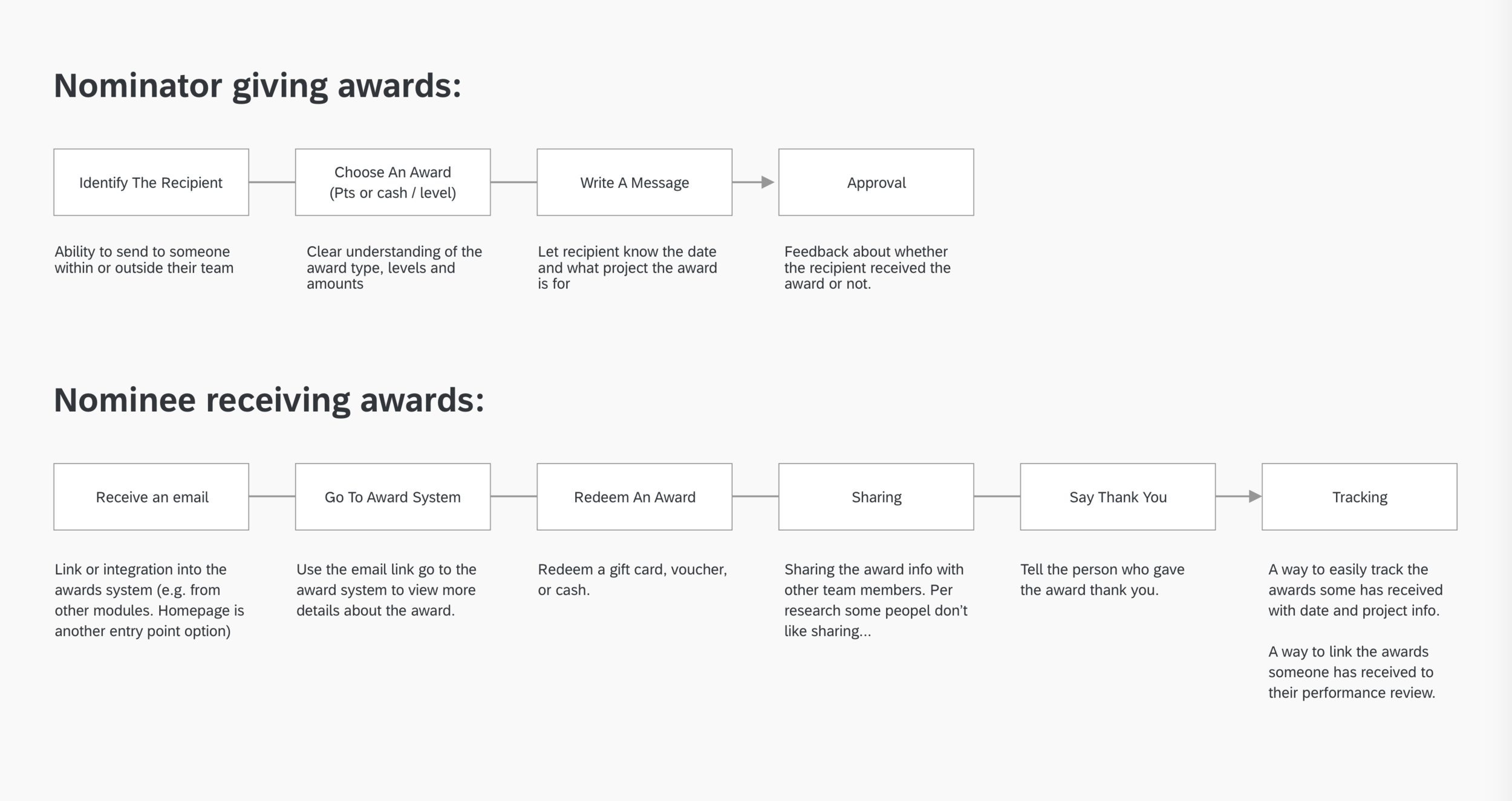 Nominator giving awards:

Identify The Recipient

Choose An Award (Pts or cash / level)

Write A Message

Approval

Ability to send to someone within or outside their team

Clear understanding of the award type, levels and amounts

Let recipient know the date and what project the award is for

Feedback about whether the recipient received the award or not.

Nominee receiving awards:

Receive an email

Go To Award System

Redeem An Award

Sharing

Say Thank You

Tracking

Link or integration into the awards system (e.g. from other modules. Homepage is another entry point option)

Use the email link go to the award system to view more details about the award.

Redeem a gift card, voucher, or cash.

Sharing the award info with other team members. Per research some peopel don't like sharing...

Tell the person who gave the award thank you.

A way to easily track the awards some has received with date and project info.

A way to link the awards someone has received to their performance review.